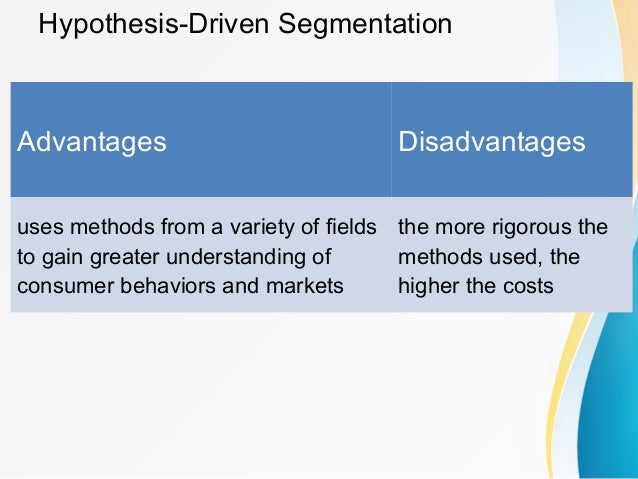 Hypothesis-Driven Segmentation

| Advantages | Disadvantages |
|---|---|
| uses methods from a variety of fields to gain greater understanding of consumer behaviors and markets | the more rigorous the methods used, the higher the costs |